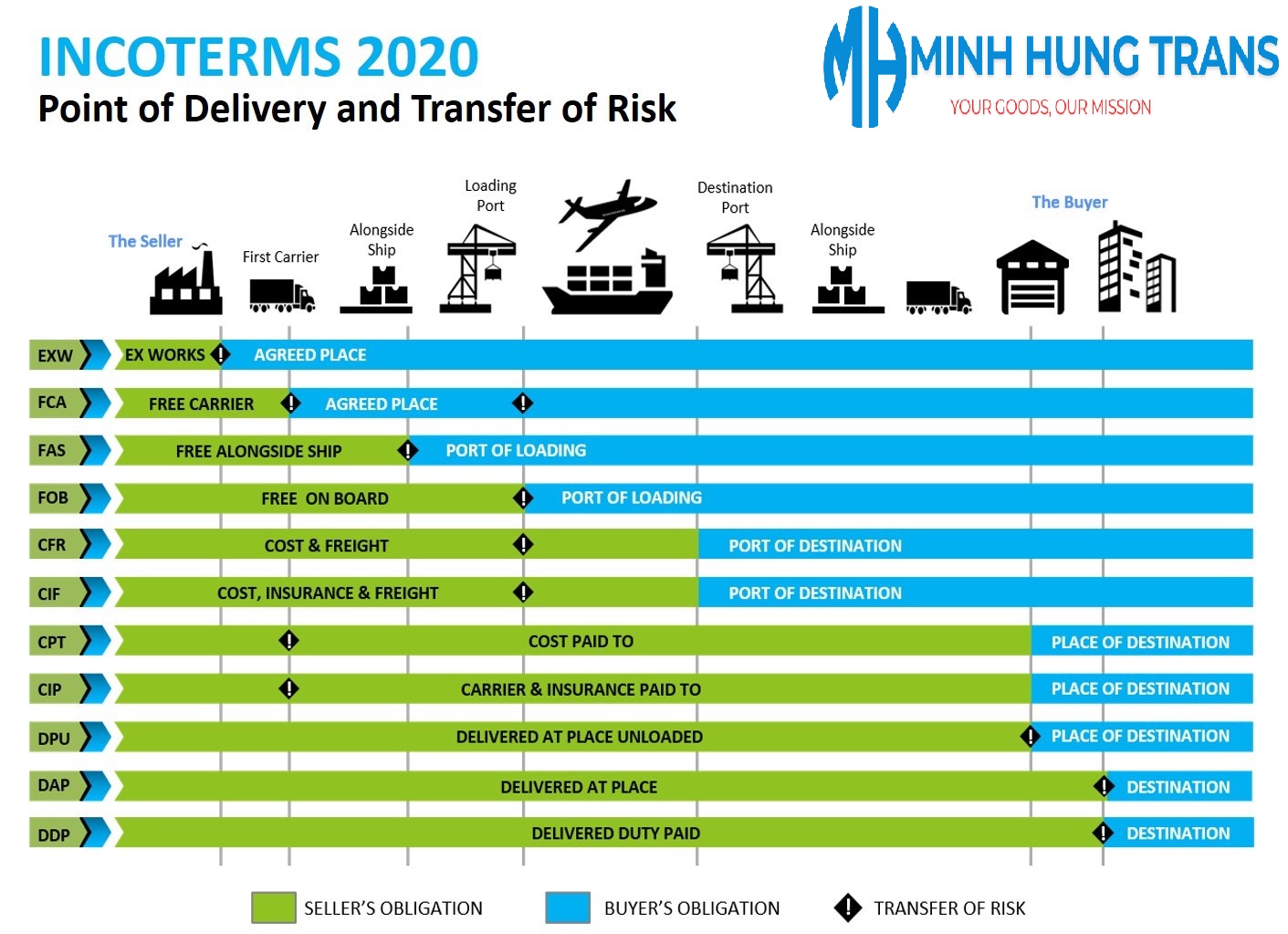 INCOTERMS 2020
Point of Delivery and Transfer of Risk

MH MINH HUNG TRANS
YOUR GOODS, OUR MISSION

The Seller
First Carrier
Alongside Ship
Loading Port
Destination Port
Alongside Ship
The Buyer

EXW EX WORKS AGREED PLACE
FCA FREE CARRIER AGREED PLACE
FAS FREE ALONGSIDE SHIP PORT OF LOADING
FOB FREE ON BOARD PORT OF LOADING
CFR COST & FREIGHT PORT OF DESTINATION
CIF COST, INSURANCE & FREIGHT PORT OF DESTINATION
CPT COST PAID TO PLACE OF DESTINATION
CIP CARRIER & INSURANCE PAID TO PLACE OF DESTINATION
DPU DELIVERED AT PLACE UNLOADED PLACE OF DESTINATION
DAP DELIVERED AT PLACE DESTINATION
DDP DELIVERED DUTY PAID DESTINATION

SELLER'S OBLIGATION
BUYER'S OBLIGATION
TRANSFER OF RISK